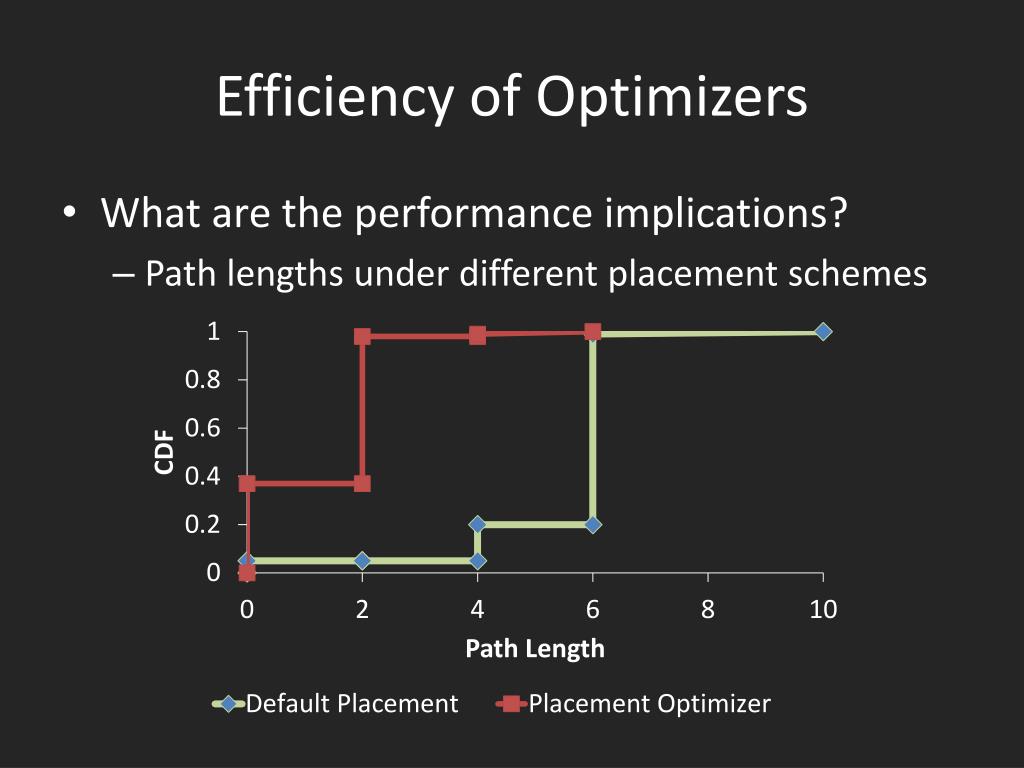 Efficiency of Optimizers

• What are the performance implications?
– Path lengths under different placement schemes

1
0.8
0.6
0.4
0.2
0
CDF
0
2
4
6
8
10
Path Length

Default Placement
Placement Optimizer